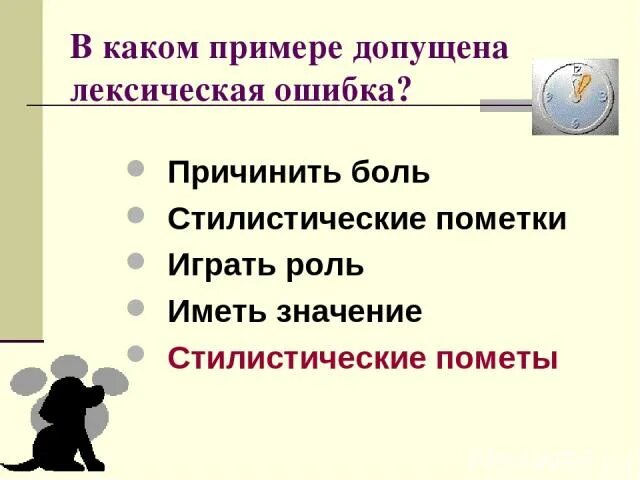 В каком примере допущена лексическая ошибка?

- Причинить боль
- Стилистические пометки
- Играть роль
- Иметь значение
- Стилистические пометы